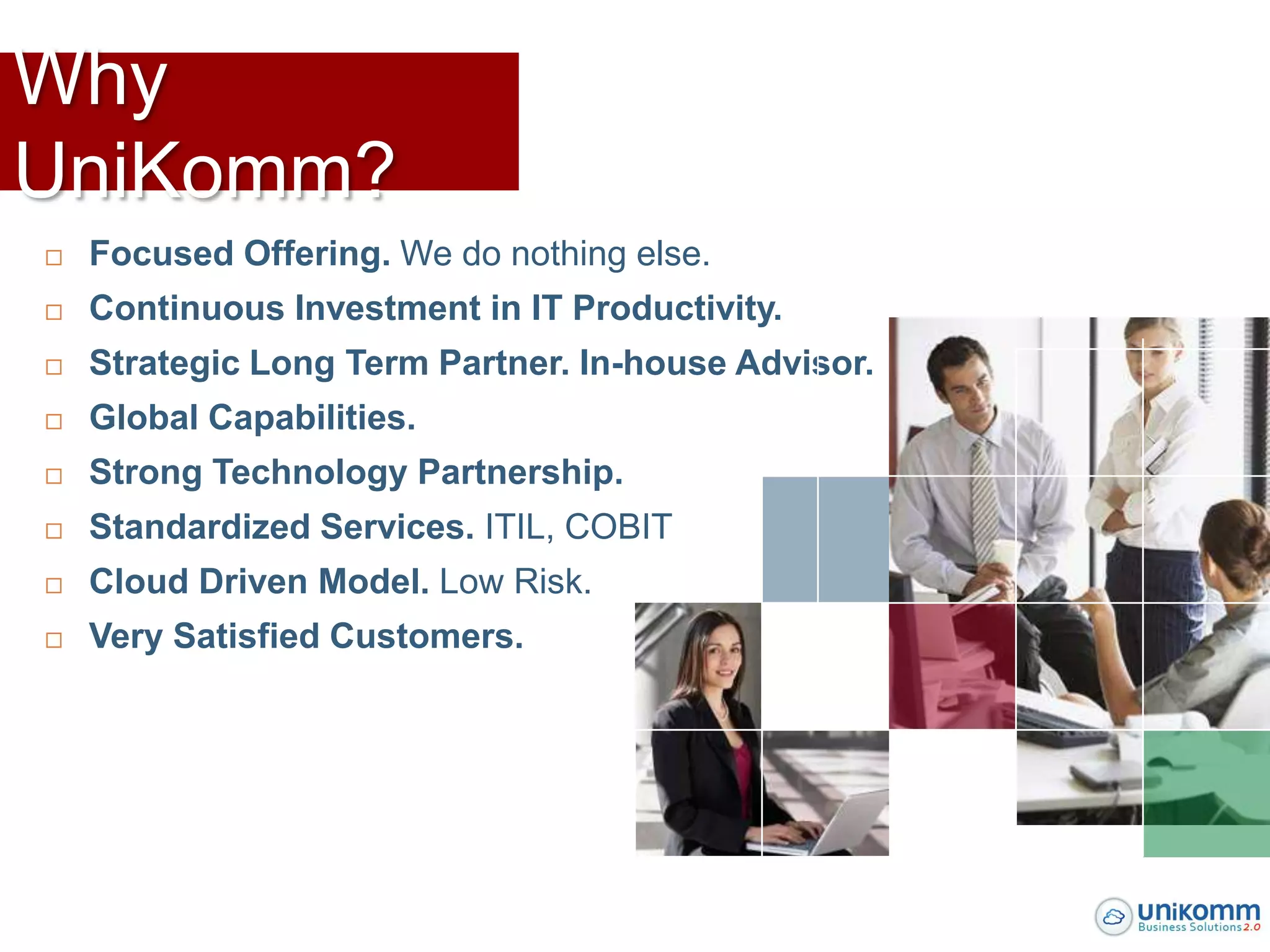 Why UniKomm?

□ Focused Offering. We do nothing else.
□ Continuous Investment in IT Productivity.
□ Strategic Long Term Partner. In-house Advisor.
□ Global Capabilities.
□ Strong Technology Partnership.
□ Standardized Services. ITIL, COBIT
□ Cloud Driven Model. Low Risk.
□ Very Satisfied Customers.

unikomm
Business Solutions 2.0